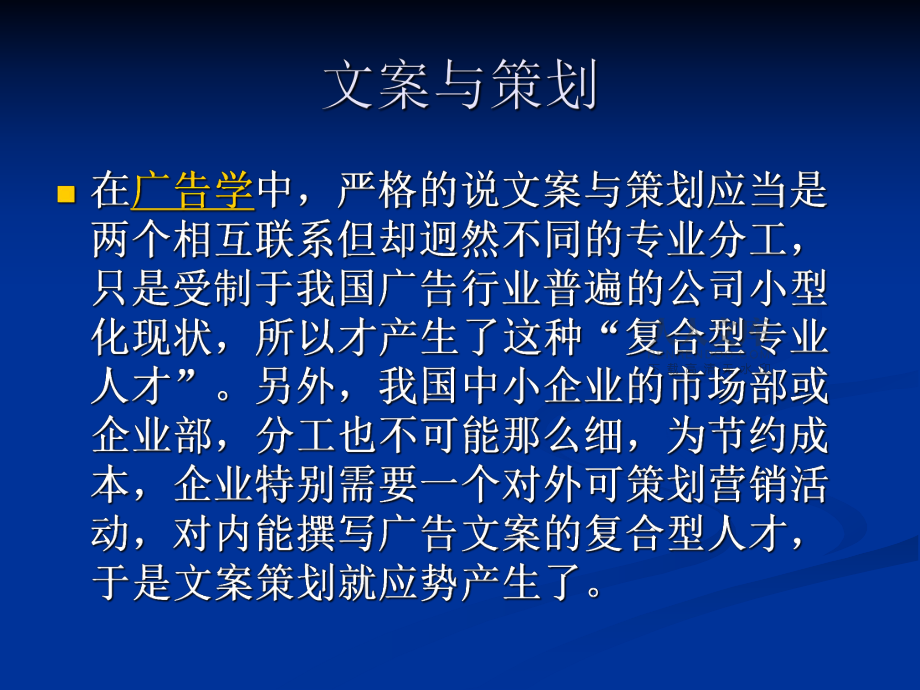 文案与策划

在广告学中，严格的说文案与策划应当是两个相互联系但却迥然不同的专业分工，只是受制于我国广告行业普遍的公司小型化现状，所以才产生了这种“复合型专业人才”。另外，我国中小企业的市场部或企业部，分工也不可能那么细，为节约成本，企业特别需要一个对外可策划营销活动，对内能撰写广告文案的复合型人才，于是文案策划就应势产生了。